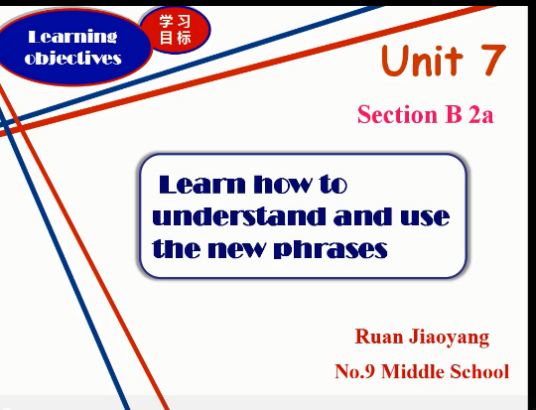 Learning objectives

学习目标

Unit 7

Section B 2a

Learn how to understand and use the new phrases

Ruan Jiaoyang

No.9 Middle School